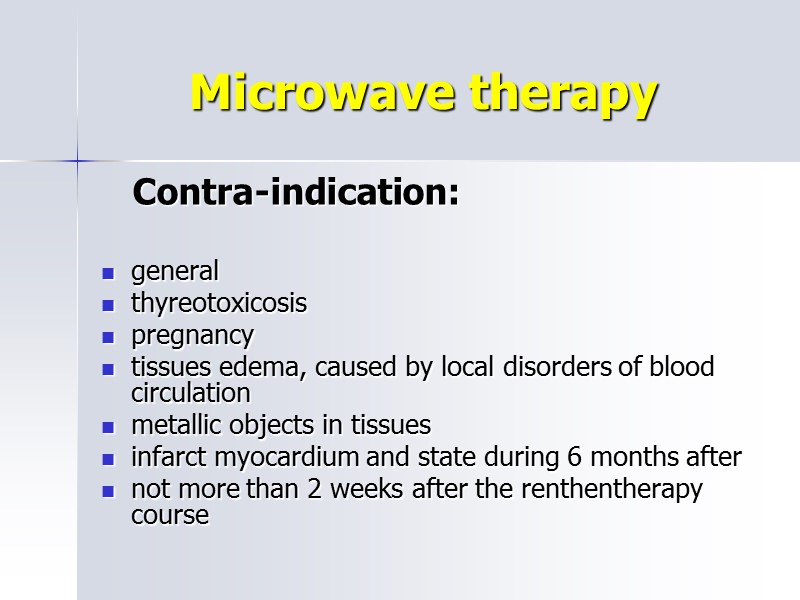 Microwave therapy

Contra-indication:

- general
- thyreotoxicosis
- pregnancy
- tissues edema, caused by local disorders of blood circulation
- metallic objects in tissues
- infarct myocardium and state during 6 months after
- not more than 2 weeks after the renthentherapy course